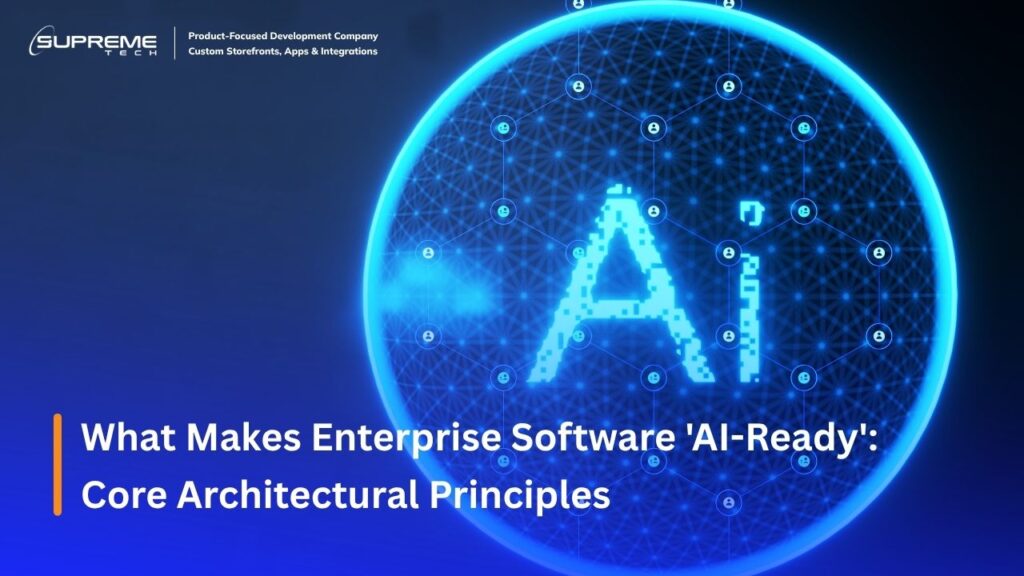 SUPREME TECH

Product-Focused Development Company
Custom Storefronts, Apps & Integrations

AI

What Makes Enterprise Software 'AI-Ready': Core Architectural Principles